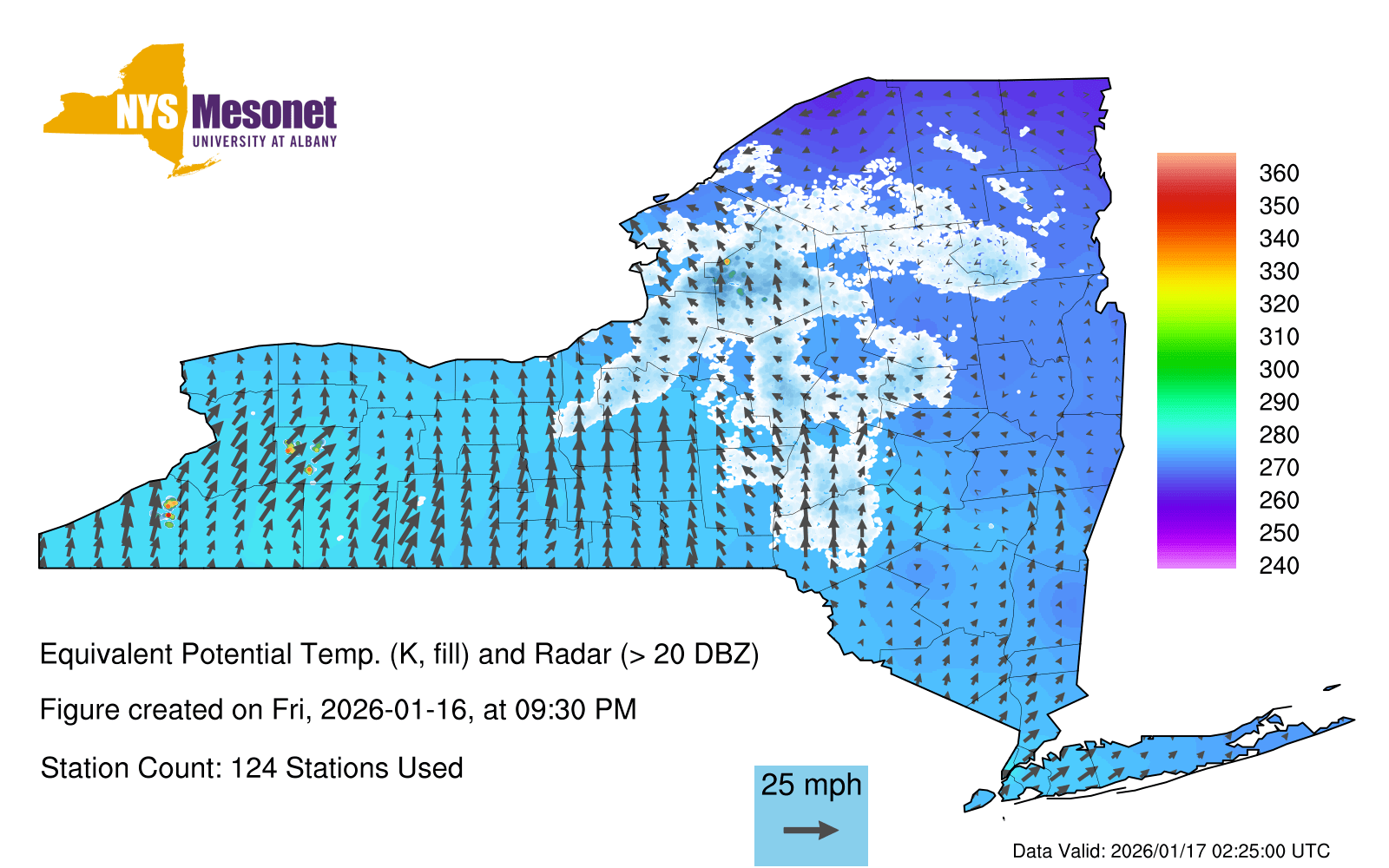 NYS Mesonet
UNIVERSITY AT ALBANY

360
350
340
330
320
310
300
290
280
270
260
250
240

Equivalent Potential Temp. (K, fill) and Radar (> 20 DBZ)

Figure created on Fri, 2026-01-16, at 09:30 PM

Station Count: 124 Stations Used

25 mph

Data Valid: 2026/01/17 02:25:00 UTC